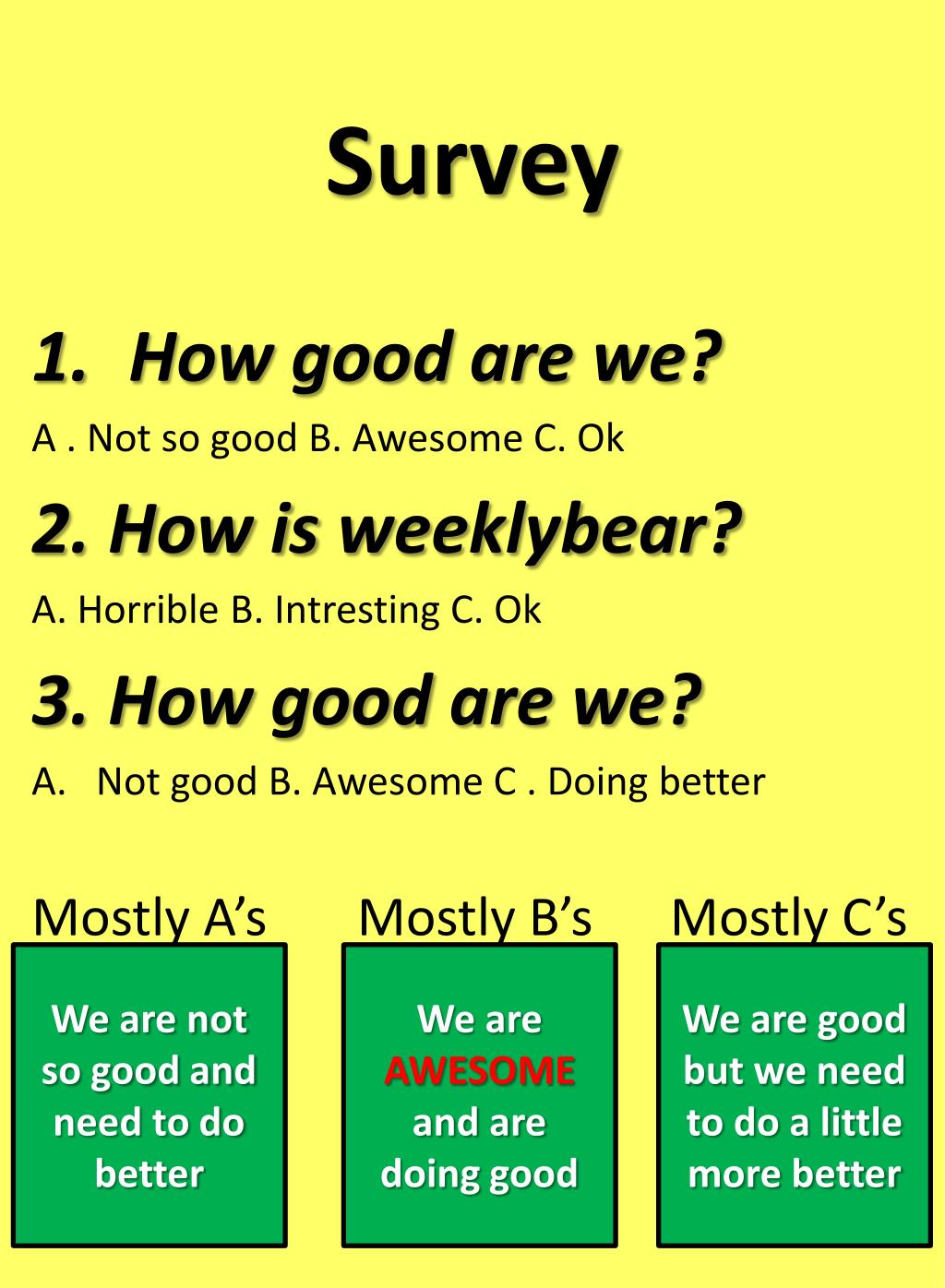 Survey

1. How good are we?

A . Not so good B. Awesome C. Ok

2. How is weeklybear?

A. Horrible B. Intresting C. Ok

3. How good are we?

A. Not good B. Awesome C . Doing better

Mostly A's

We are not so good and need to do better

Mostly B's

We are AWESOME and are doing good

Mostly C's

We are good but we need to do a little more better